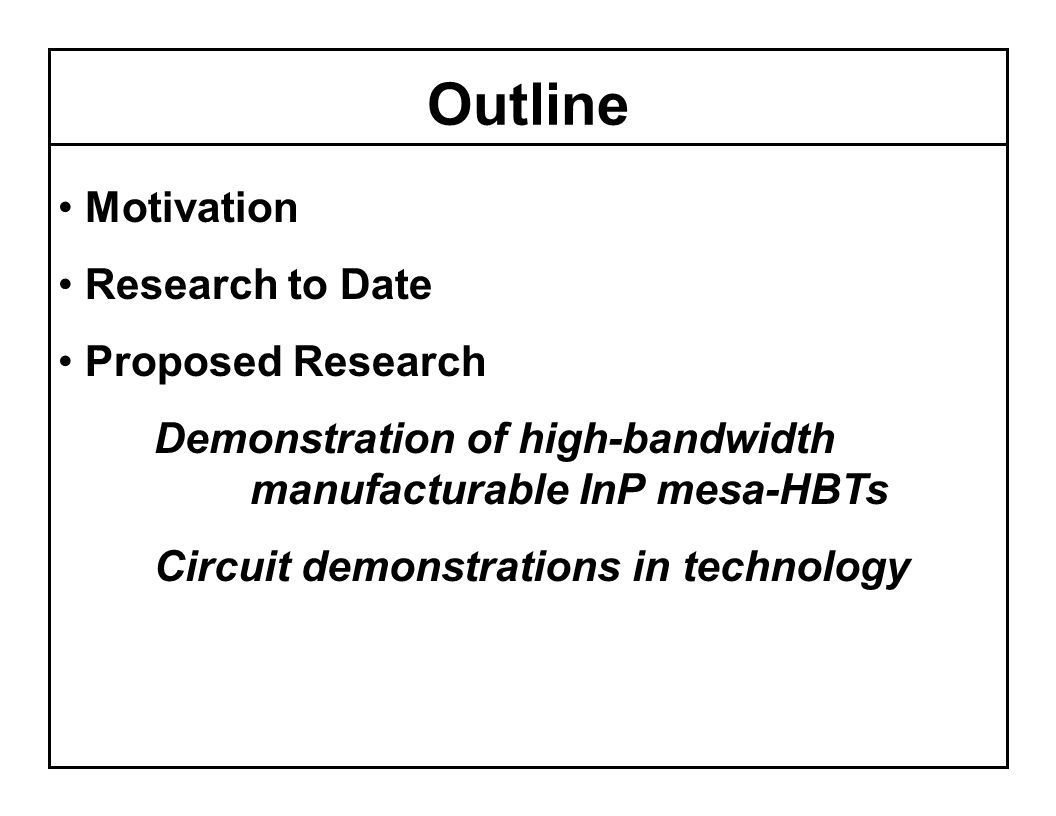 Outline

• Motivation

• Research to Date

• Proposed Research

Demonstration of high-bandwidth manufacturable InP mesa-HBTs

Circuit demonstrations in technology